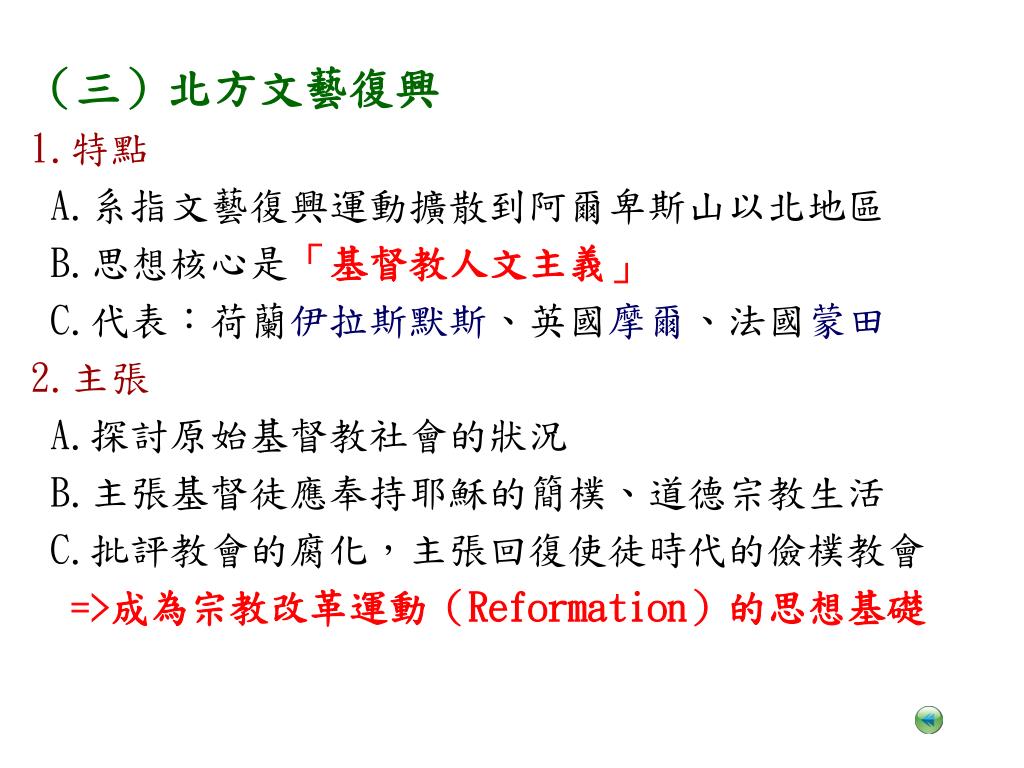 （三）北方文藝復興
1.特點
A.系指文藝復興運動擴散到阿爾卑斯山以北地區
B.思想核心是「基督教人文主義」
C.代表：荷蘭伊拉斯默斯、英國摩爾、法國蒙田
2.主張
A.探討原始基督教社會的狀況
B.主張基督徒應奉持耶穌的簡樸、道德宗教生活
C.批評教會的腐化，主張回復使徒時代的儉樸教會
=>成為宗教改革運動（Reformation）的思想基礎